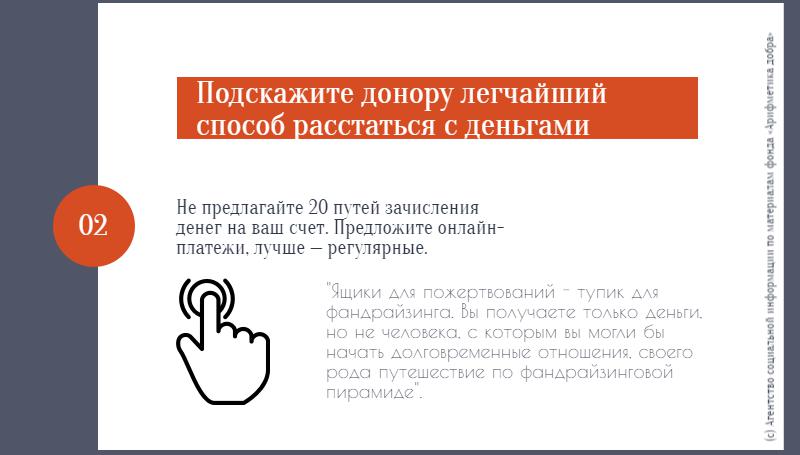 Подскажите донору легчайший способ расстаться с деньгами

02

Не предлагайте 20 путей зачисления денег на ваш счет. Предложите онлайн-платежи, лучше — регулярные.

"Ящики для пожертвований - тупик для фандрайзинга. Вы получаете только деньги, но не человека, с которым вы могли бы начать долговременные отношения, своего рода путешествие по фандрайзинговой пирамиде".

(с) Агентство социальной информации по материалам фонда «Арифметика добра»